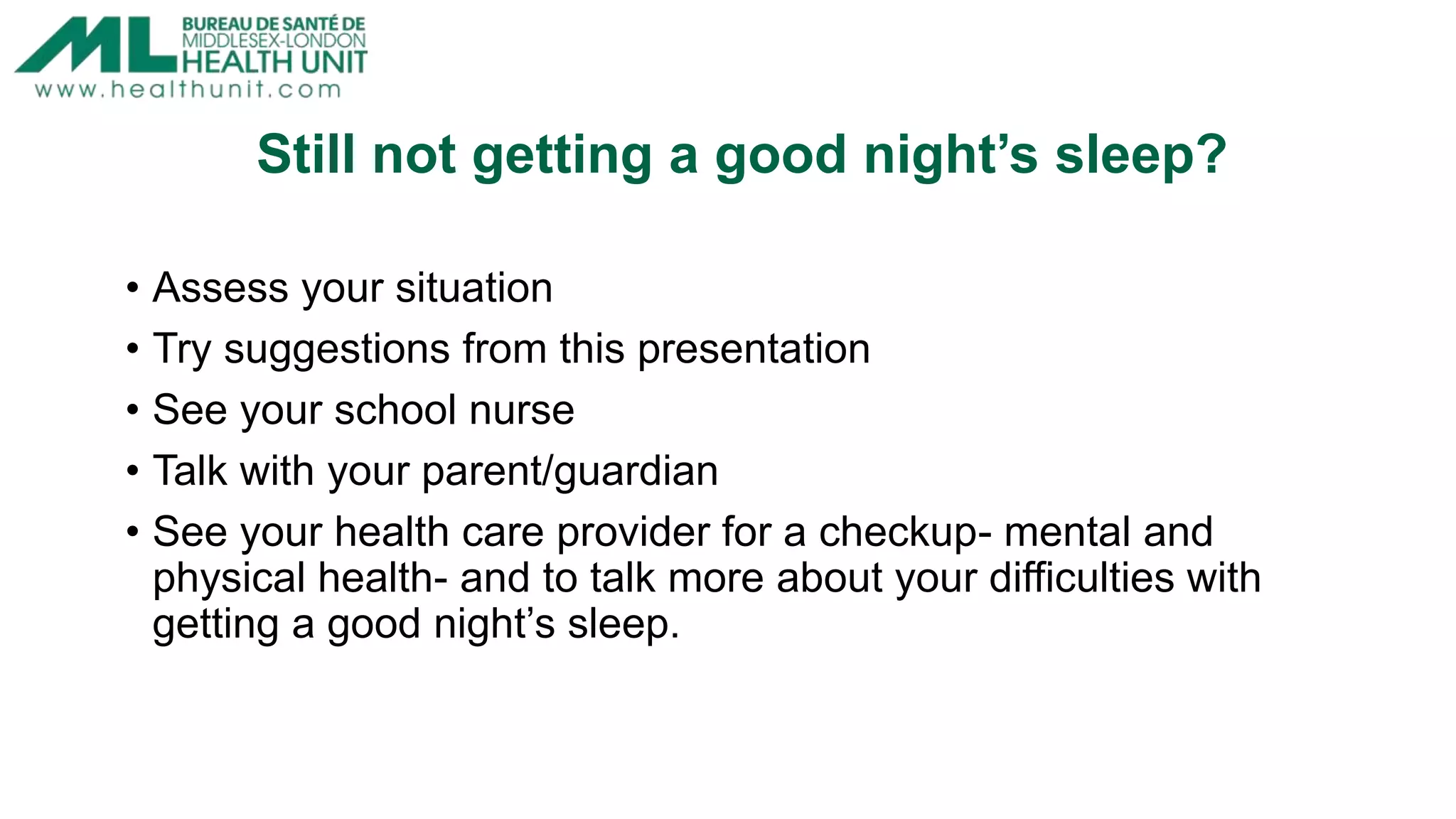 ML BUREAU DE SANTÉ DE MIDDLESEX-LONDON HEALTH UNIT
www.healthunit.com

Still not getting a good night's sleep?

• Assess your situation
• Try suggestions from this presentation
• See your school nurse
• Talk with your parent/guardian
• See your health care provider for a checkup- mental and physical health- and to talk more about your difficulties with getting a good night's sleep.